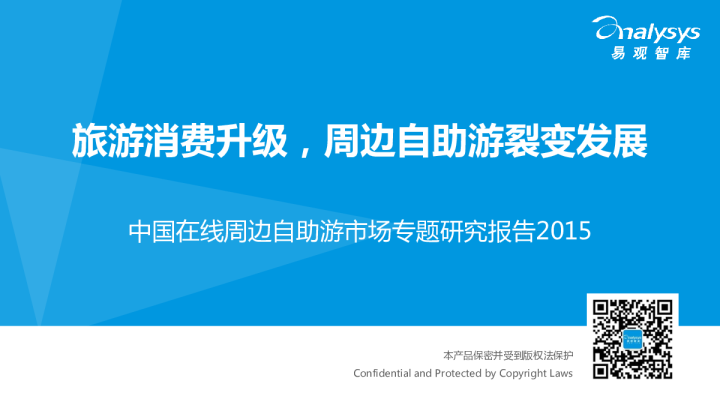 analysys
易观智库

旅游消费升级，周边自助游裂变发展

中国在线周边自助游市场专题研究报告2015

本产品保密并受到版权法保护
Confidential and Protected by Copyright Laws